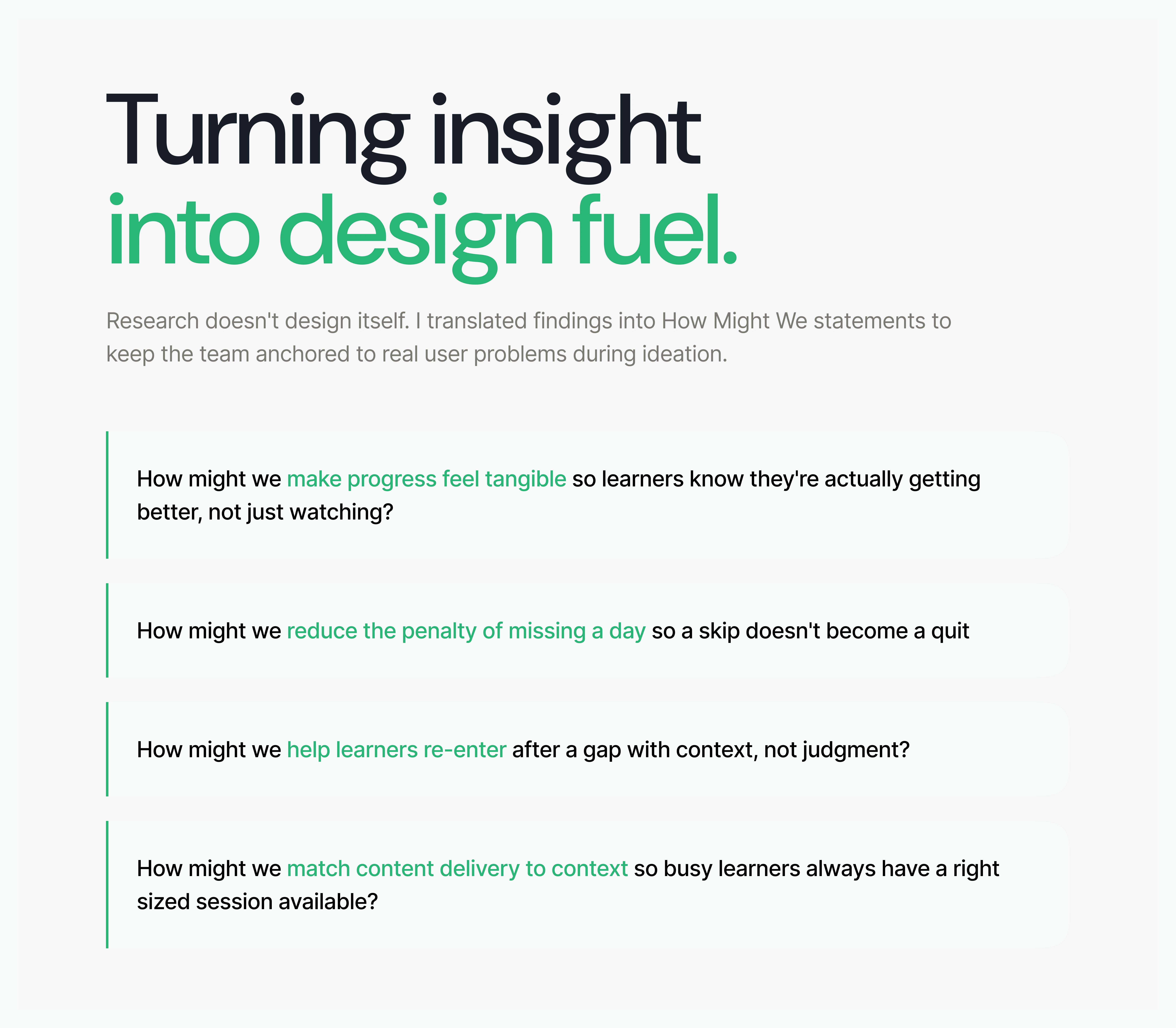 Turning insight
into design fuel.

Research doesn't design itself. I translated findings into How Might We statements to keep the team anchored to real user problems during ideation.

How might we make progress feel tangible so learners know they're actually getting better, not just watching?

How might we reduce the penalty of missing a day so a skip doesn't become a quit

How might we help learners re-enter after a gap with context, not judgment?

How might we match content delivery to context so busy learners always have a right sized session available?